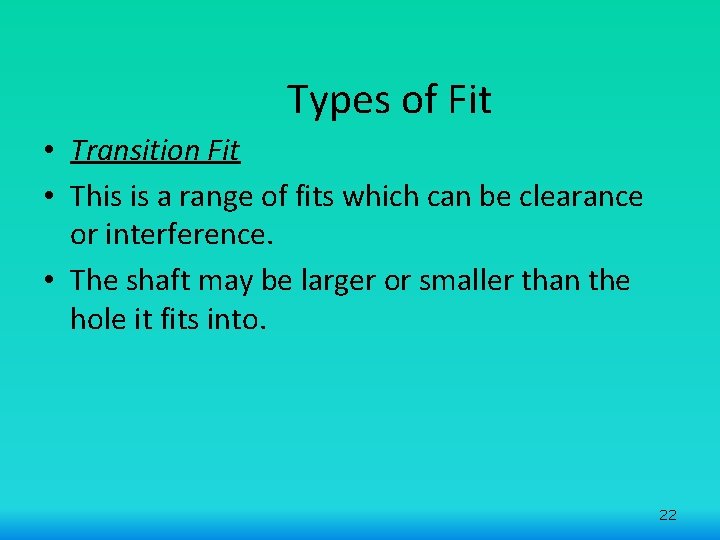 Types of Fit

• Transition Fit

• This is a range of fits which can be clearance or interference.

• The shaft may be larger or smaller than the hole it fits into.

22